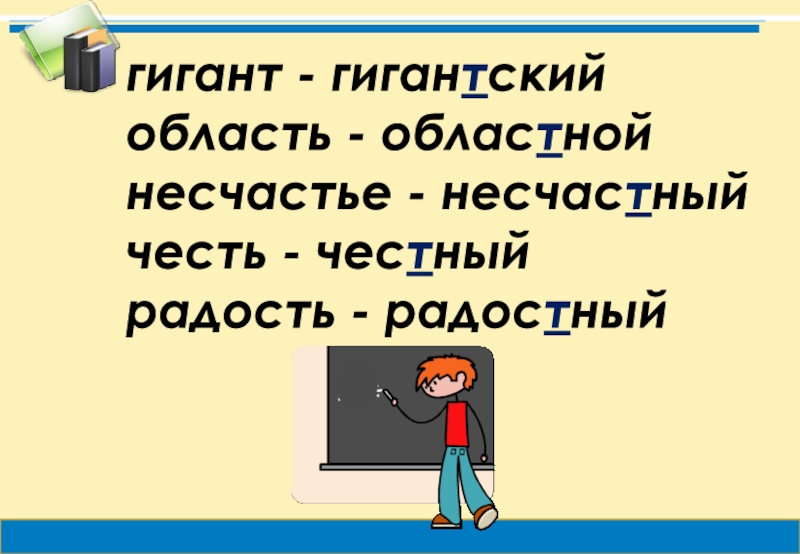 гигант - гигантский
область - областной
несчастье - несчастный
честь - честный
радость - радостный